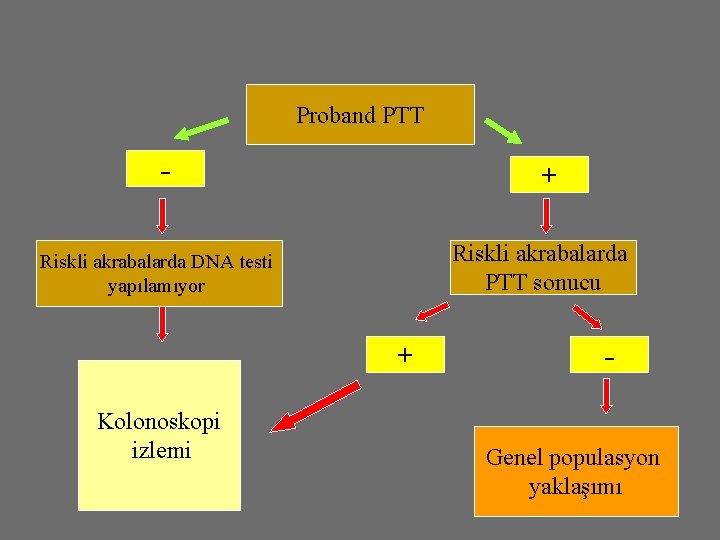 Proband PTT

-

+

Riskli akrabalarda DNA testi yapılamıyor

Riskli akrabalarda PTT sonucu

+

-

Kolonoskopi izlemi

Genel populasyon yaklaşımı